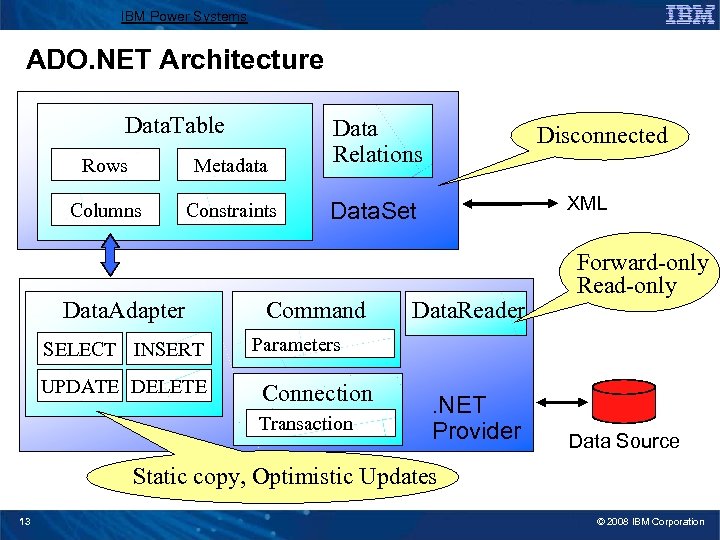 IBM Power Systems

IBM

ADO.NET Architecture

DataTable

Rows

Metadata

Columns

Constraints

Data Relations

DataSet

Disconnected

XML

Forward-only Read-only

DataAdapter

SELECT

INSERT

UPDATE

DELETE

Command

Parameters

DataReader

Connection

Transaction

.NET Provider

Data Source

Static copy, Optimistic Updates

13

© 2008 IBM Corporation